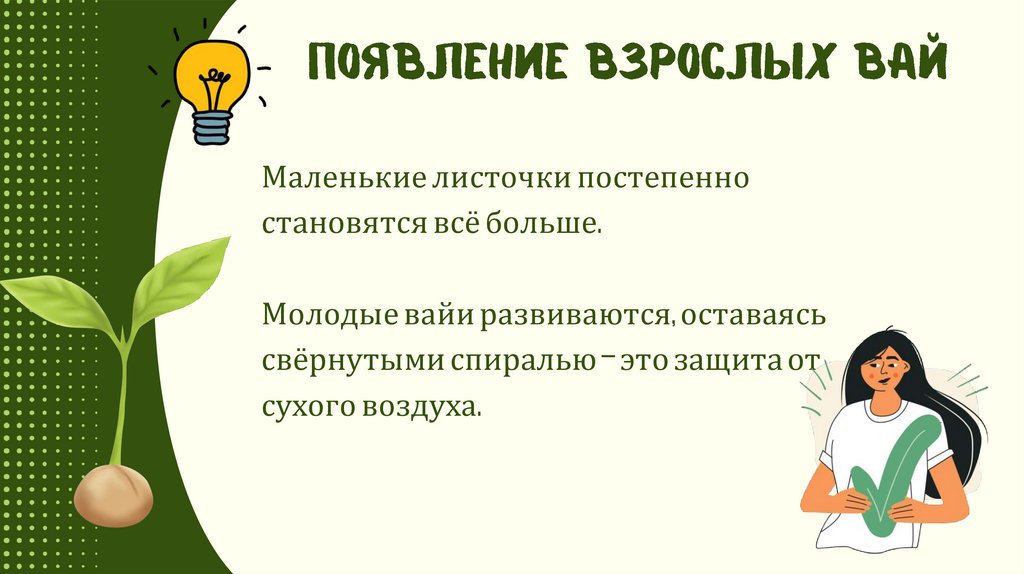 ПОЯВЛЕНИЕ ВЗРОСЛЫХ ВАЙ

Маленькие листочки постепенно становятся всё больше.

Молодые вайи развиваются, оставаясь свёрнутыми спиралью – это защита от сухого воздуха.